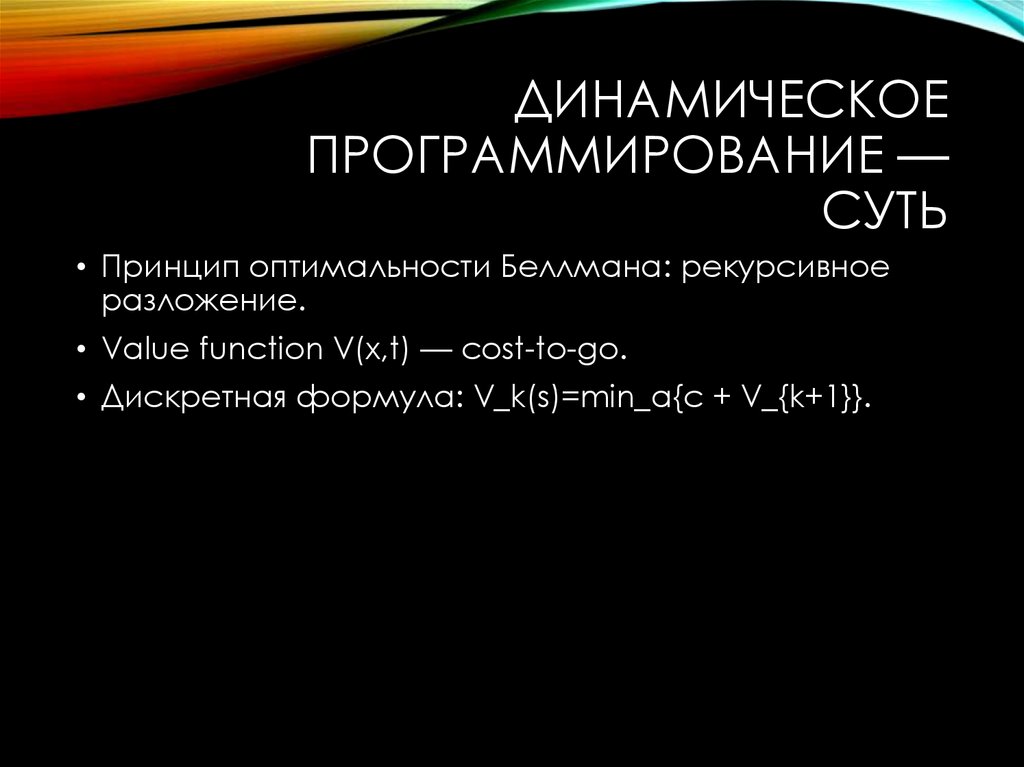 ДИНАМИЧЕСКОЕ ПРОГРАММИРОВАНИЕ — СУТЬ

• Принцип оптимальности Беллмана: рекурсивное разложение.
• Value function V(x,t) — cost-to-go.
• Дискретная формула: V_k(s)=min_a{c + V_{k+1}}.